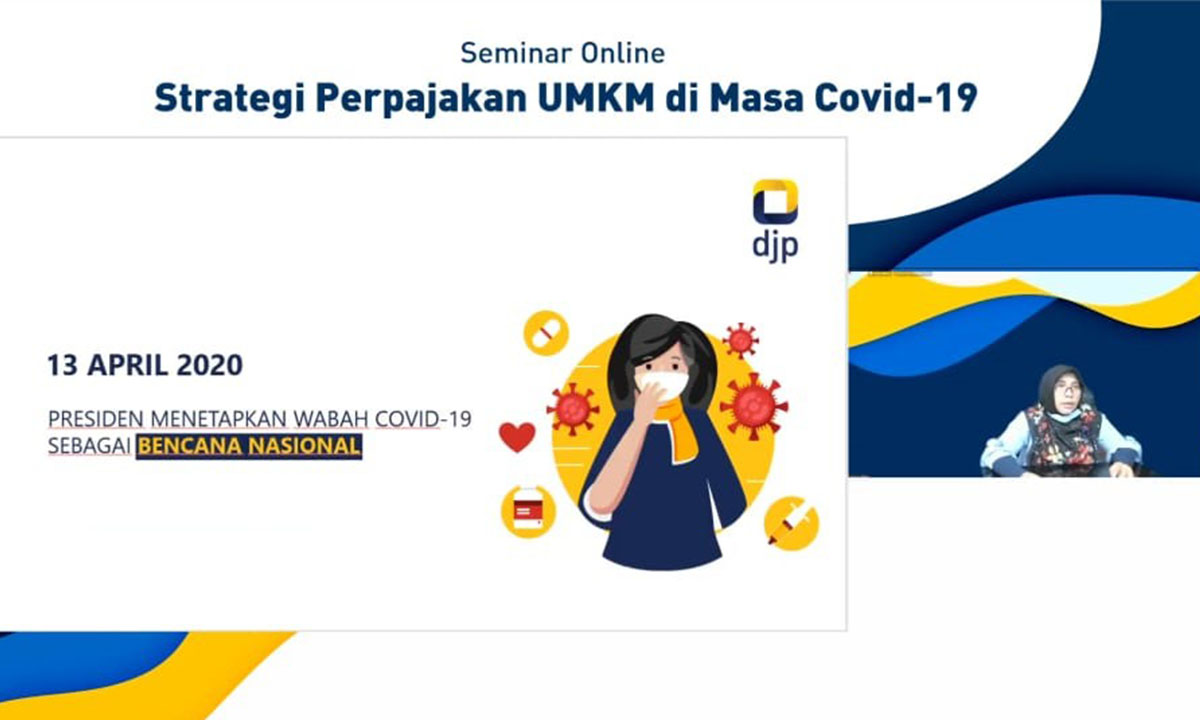 Seminar Online

Strategi Perpajakan UMKM di Masa Covid-19

djp

13 APRIL 2020

PRESIDEN MENETAPKAN WABAH COVID-19 SEBAGAI BENCANA NASIONAL